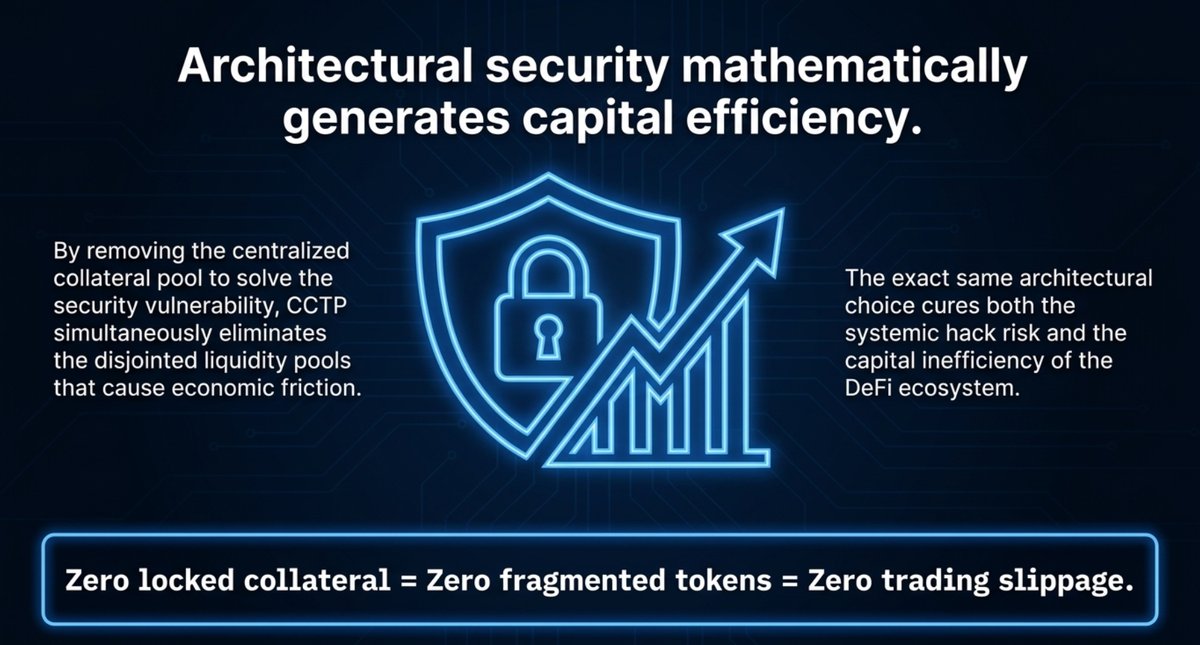 Architectural security mathematically generates capital efficiency.

By removing the centralized collateral pool to solve the security vulnerability, CCTP simultaneously eliminates the disjointed liquidity pools that cause economic friction.

The exact same architectural choice cures both the systemic hack risk and the capital inefficiency of the DeFi ecosystem.

Zero locked collateral = Zero fragmented tokens = Zero trading slippage.